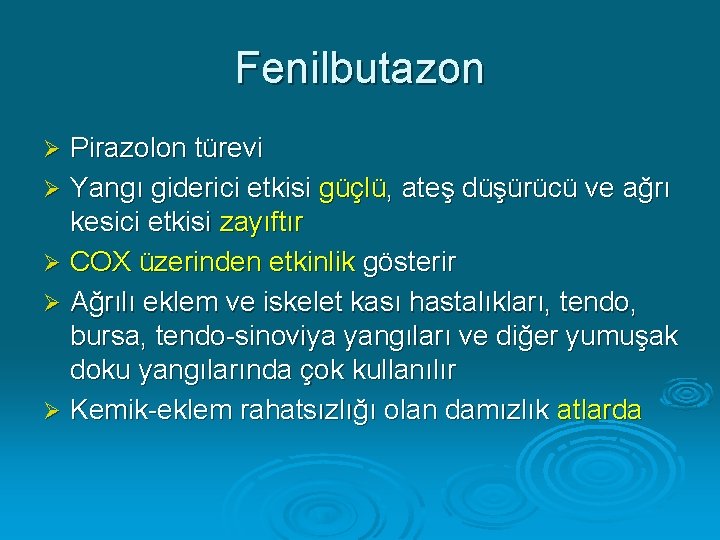 Fenilbutazon

➢ Pirazolon türevi

➢ Yangı giderici etkisi güçlü, ateş düşürücü ve ağrı kesici etkisi zayıftır

➢ COX üzerinden etkinlik gösterir

➢ Ağrılı eklem ve iskelet kası hastalıkları, tendo, bursa, tendo-sinoviya yangıları ve diğer yumuşak doku yangılarında çok kullanılır

➢ Kemik-eklem rahatsızlığı olan damızlık atlarda